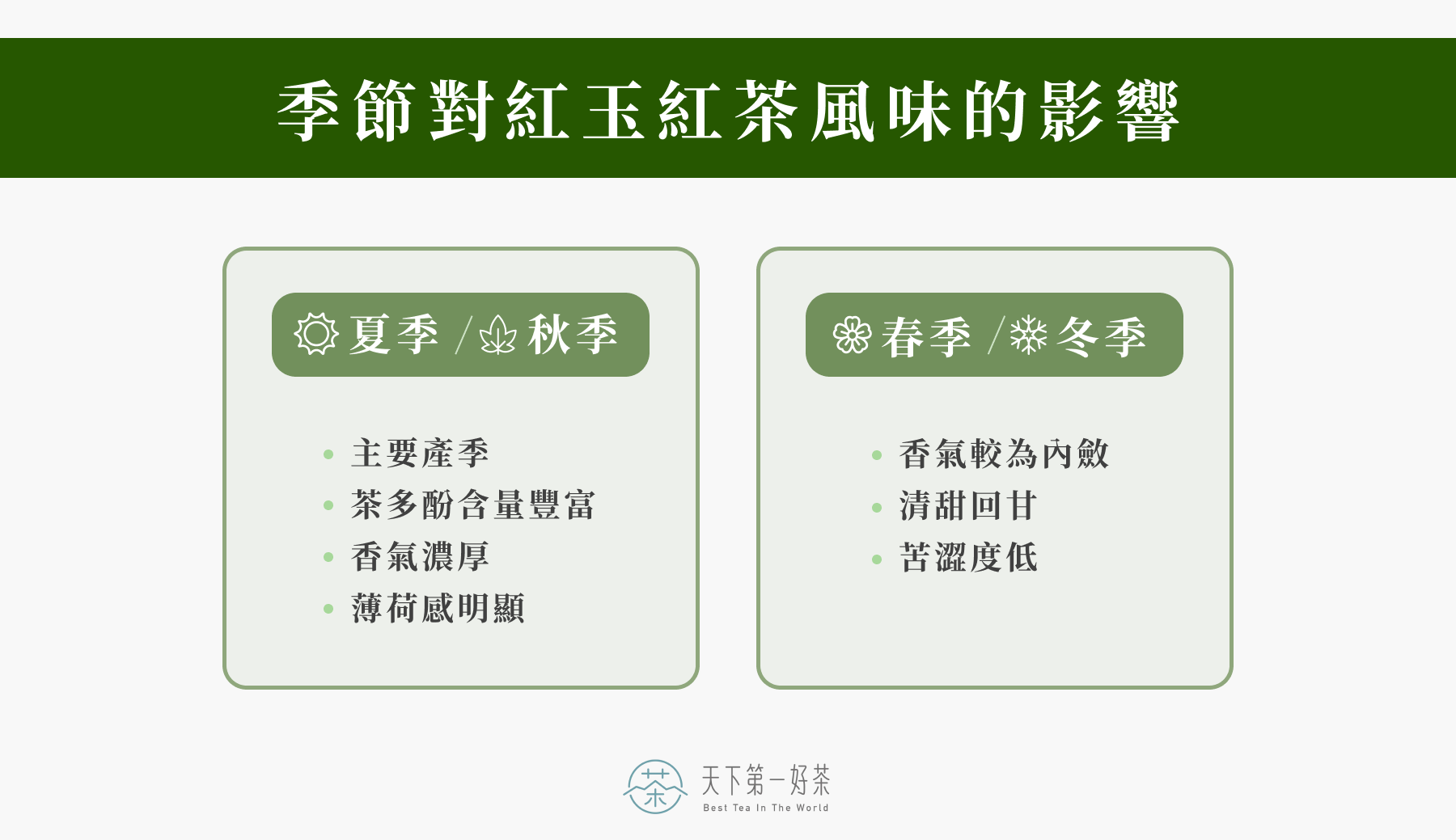 季節對紅玉紅茶風味的影響

夏季 / 秋季

- 主要產季
- 茶多酚含量豐富
- 香氣濃厚
- 薄荷感明顯

春季 / 冬季

- 香氣較為內斂
- 清甜回甘
- 苦澀度低

茶
天下第一好茶
Best Tea In The World